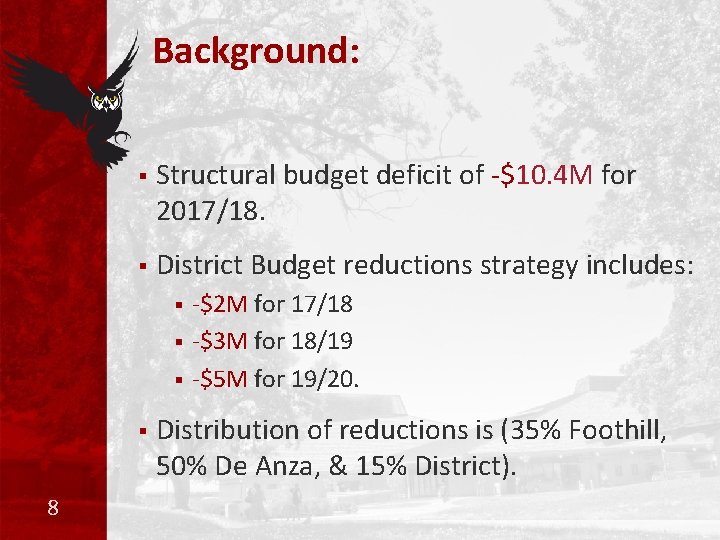 Background:

▪ Structural budget deficit of -\$10.4M for 2017/18.

▪ District Budget reductions strategy includes:
▪ -\$2M for 17/18
▪ -\$3M for 18/19
▪ -\$5M for 19/20.

▪ Distribution of reductions is (35% Foothill, 50% De Anza, & 15% District).

8